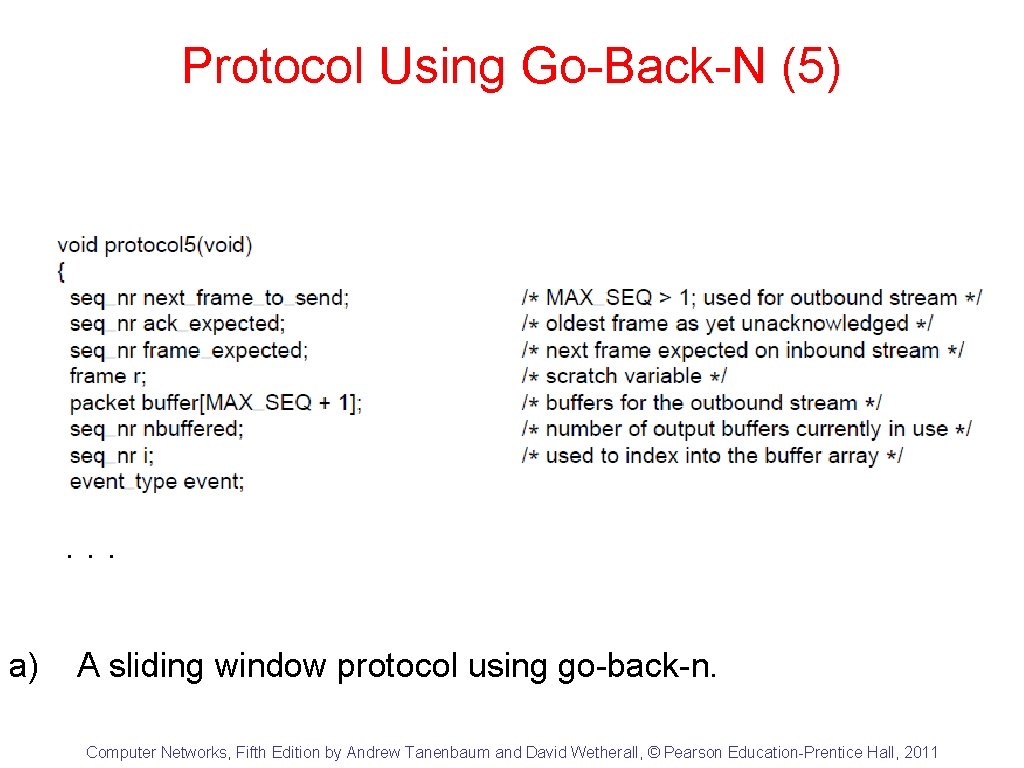 Protocol Using Go-Back-N (5)

void protocol5(void)
{
seq_nr next_frame_to_send; /* MAX_SEQ > 1; used for outbound stream */
seq_nr ack_expected; /* oldest frame as yet unacknowledged */
seq_nr frame_expected; /* next frame expected on inbound stream */
frame r; /* scratch variable */
packet buffer[MAX_SEQ + 1]; /* buffers for the outbound stream */
seq_nr nbuffered; /* number of output buffers currently in use */
seq_nr i; /* used to index into the buffer array */
event_type event;

. . .

a) A sliding window protocol using go-back-n.

Computer Networks, Fifth Edition by Andrew Tanenbaum and David Wetherall, © Pearson Education-Prentice Hall, 2011